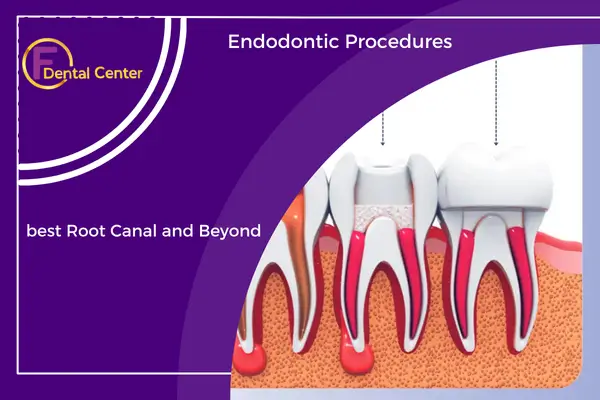 F Dental Center

Endodontic Procedures

best Root Canal and Beyond